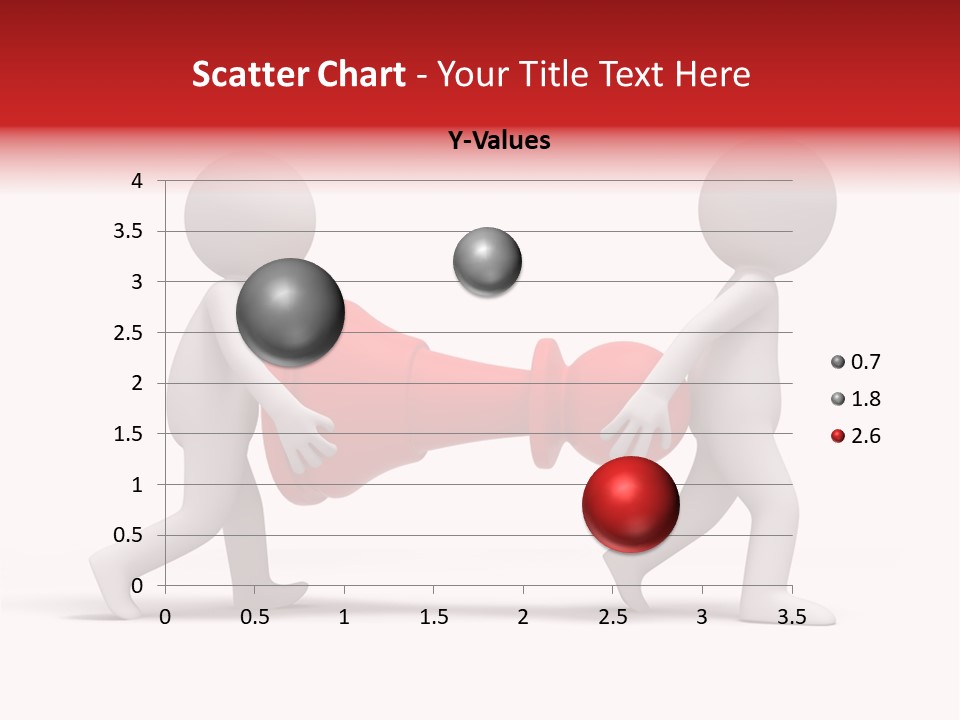 Scatter Chart - Your Title Text Here

Y-Values

4
3.5
3
2.5
2
1.5
1
0.5
0

0 0.5 1 1.5 2 2.5 3 3.5

0.7
1.8
2.6